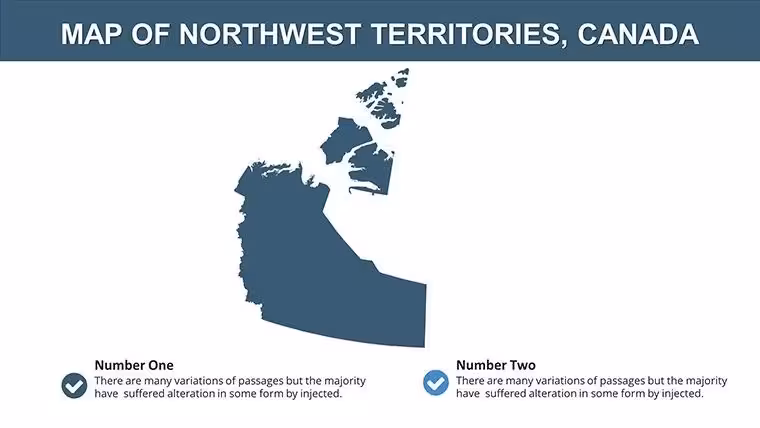 MAP OF NORTHWEST TERRITORIES, CANADA

Number One
There are many variations of passages but the majority have suffered alteration in some form by injected.

Number Two
There are many variations of passages but the majority have suffered alteration in some form by injected.